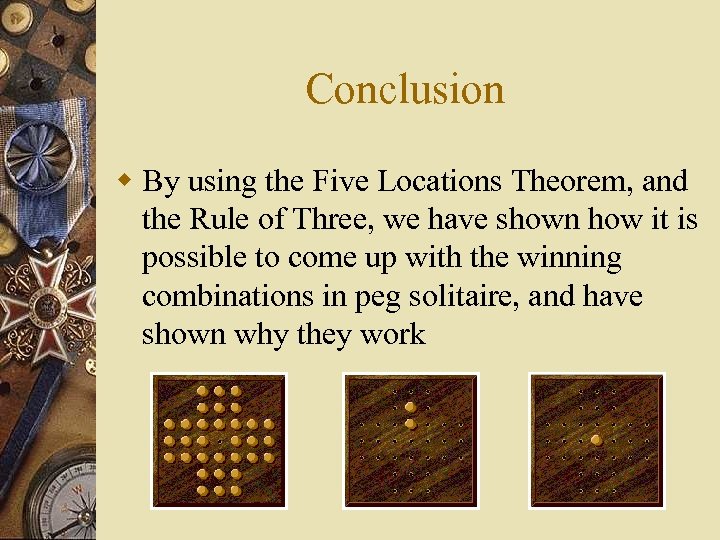 Conclusion

By using the Five Locations Theorem, and the Rule of Three, we have shown how it is possible to come up with the winning combinations in peg solitaire, and have shown why they work